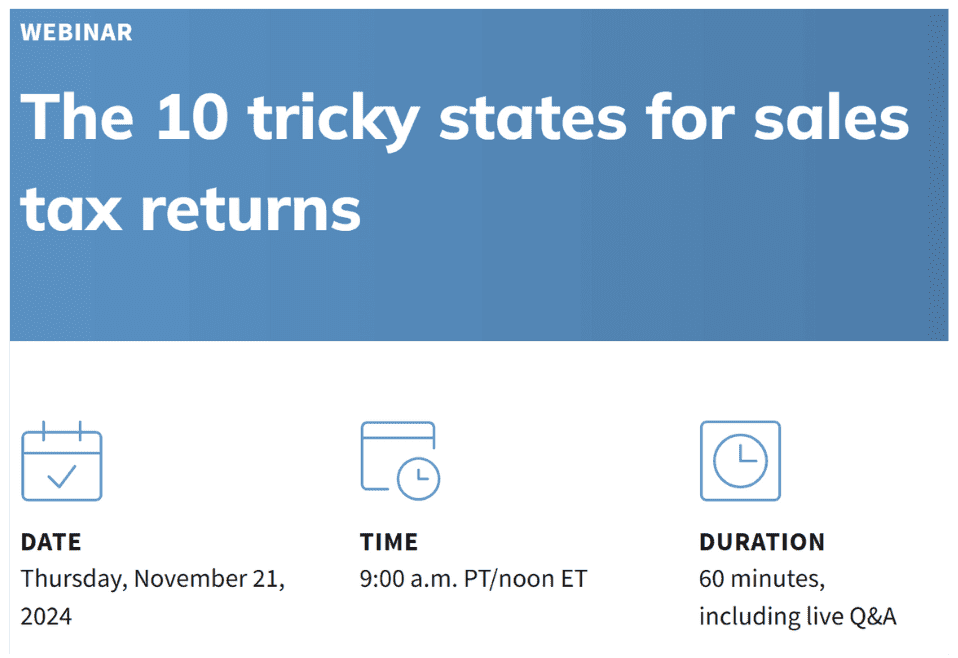 WEBINAR

The 10 tricky states for sales tax returns

DATE
Thursday, November 21, 2024

TIME
9:00 a.m. PT/noon ET

DURATION
60 minutes, including live Q&A